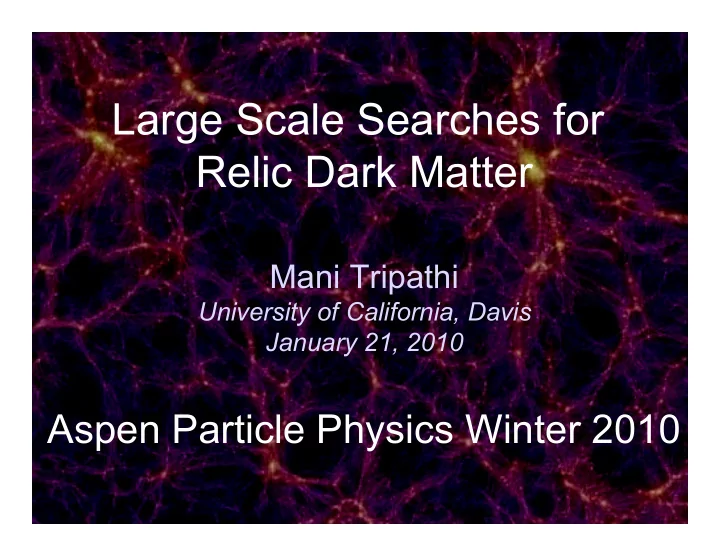 Large Scale Searches for Relic Dark Matter

Mani Tripathi
University of California, Davis
January 21, 2010

Aspen Particle Physics Winter 2010